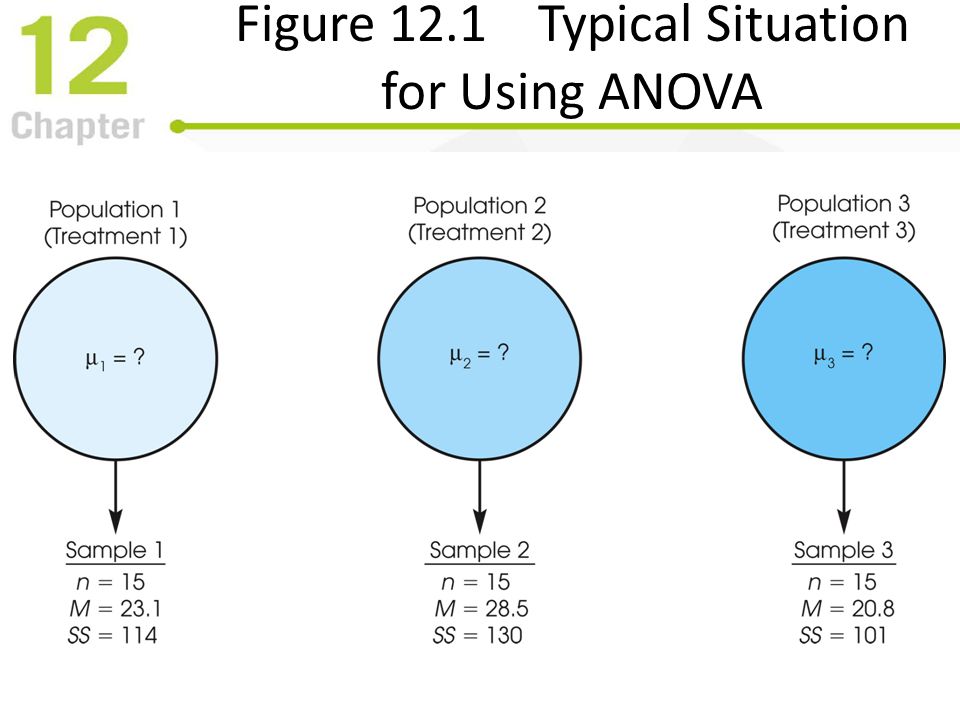 12
Chapter

Figure 12.1 Typical Situation for Using ANOVA

Population 1
(Treatment 1)

$\mu_1 = ?$

Sample 1
$n = 15$
$M = 23.1$
$SS = 114$

Population 2
(Treatment 2)

$\mu_2 = ?$

Sample 2
$n = 15$
$M = 28.5$
$SS = 130$

Population 3
(Treatment 3)

$\mu_3 = ?$

Sample 3
$n = 15$
$M = 20.8$
$SS = 101$